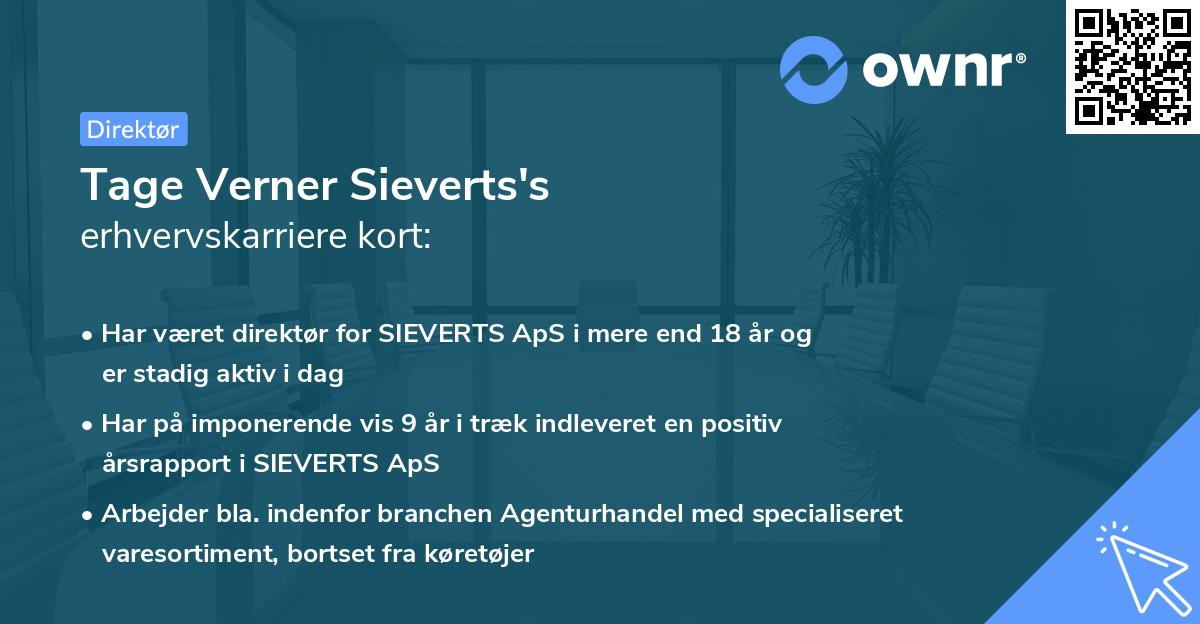 ownr®

Direktør

Tage Verner Sieverts's
erhvervskarriere kort:

• Har været direktør for SIEVERTS ApS i mere end 18 år og er stadig aktiv i dag

• Har på imponerende vis 9 år i træk indleveret en positiv årsrapport i SIEVERTS ApS

• Arbejder bla. indenfor branchen Agenturhandel med specialiseret varesortiment, bortset fra køretøjer